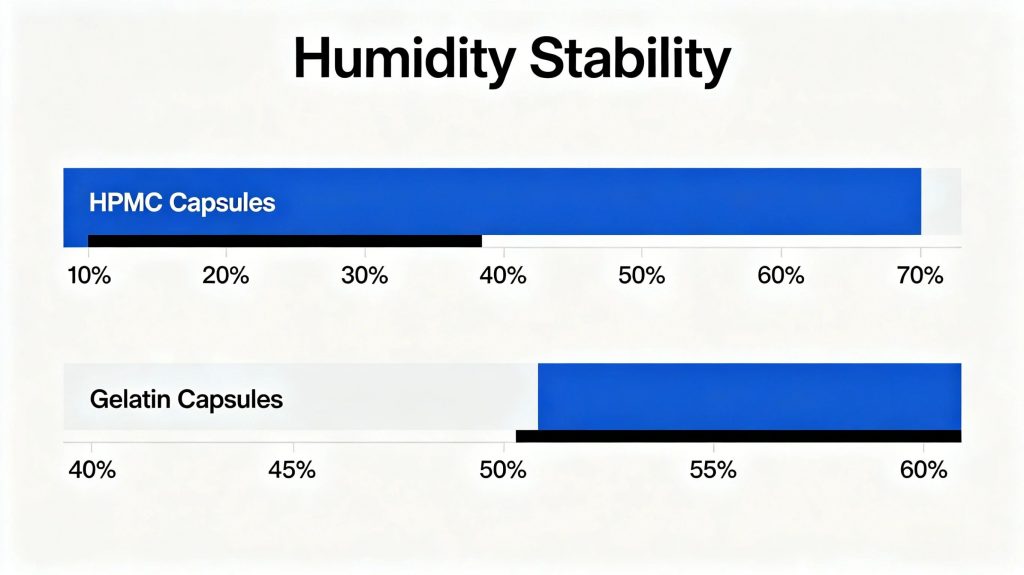 Humidity Stability

HPMC Capsules

10% 20% 30% 40% 50% 60% 70%

Gelatin Capsules

40% 45% 50% 55% 60%